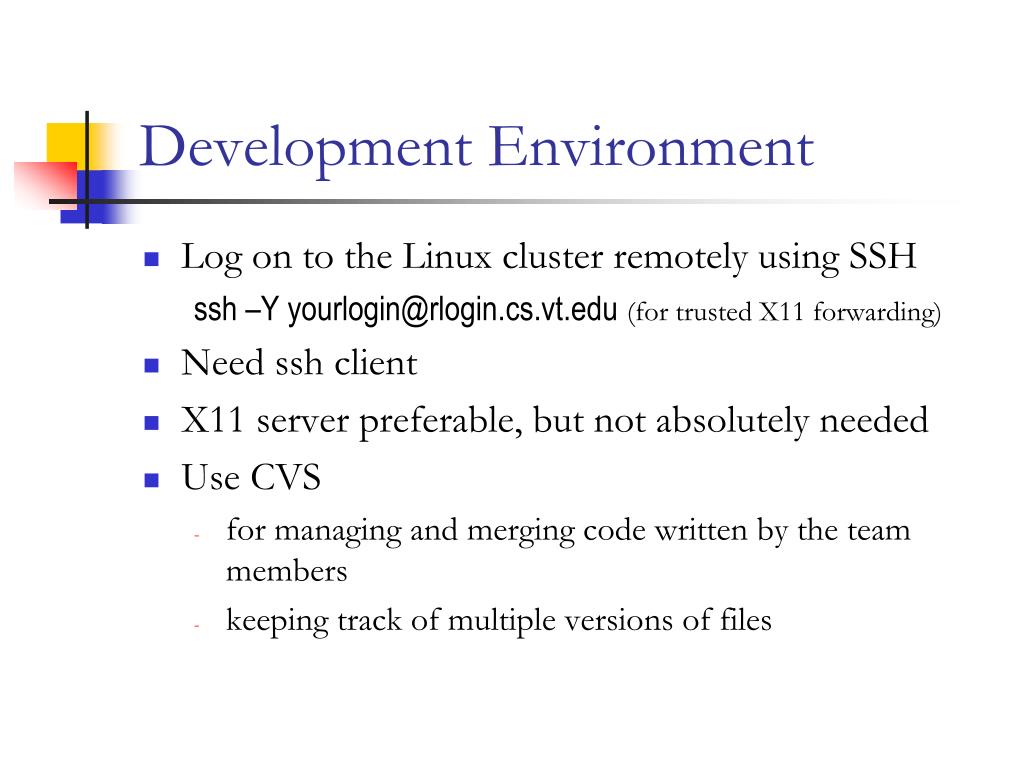 Development Environment

- Log on to the Linux cluster remotely using SSH

ssh –Y yourlogin@rlogin.cs.vt.edu (for trusted X11 forwarding)

- Need ssh client
- X11 server preferable, but not absolutely needed
- Use CVS
  - for managing and merging code written by the team members
  - keeping track of multiple versions of files